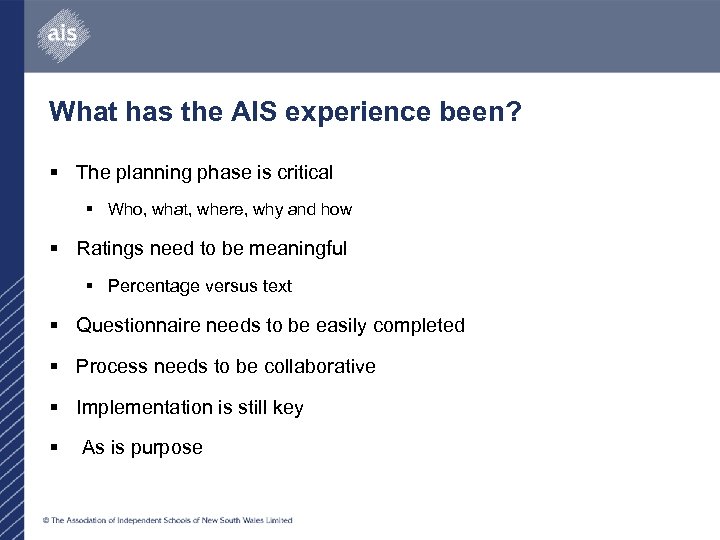 ais

What has the AIS experience been?

▪ The planning phase is critical

▪ Who, what, where, why and how

▪ Ratings need to be meaningful

▪ Percentage versus text

▪ Questionnaire needs to be easily completed

▪ Process needs to be collaborative

▪ Implementation is still key

▪ As is purpose

© The Association of Independent Schools of New South Wales Limited